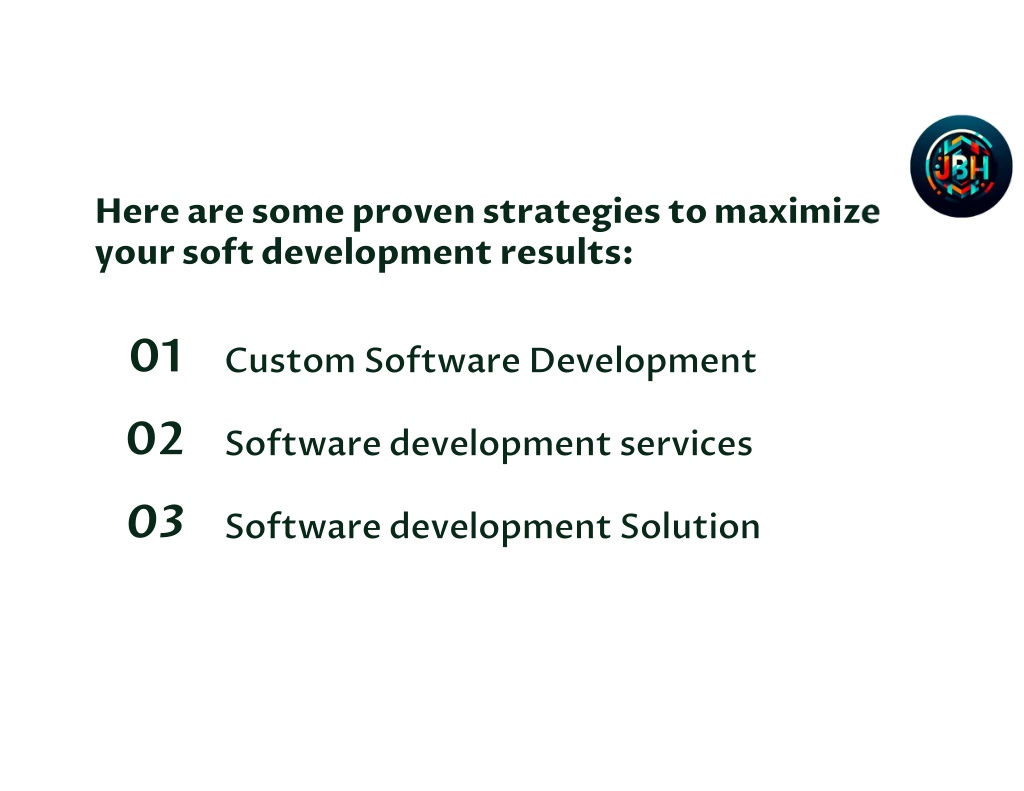 JBH

Here are some proven strategies to maximize your soft development results:

01 Custom Software Development

02 Software development services

03 Software development Solution